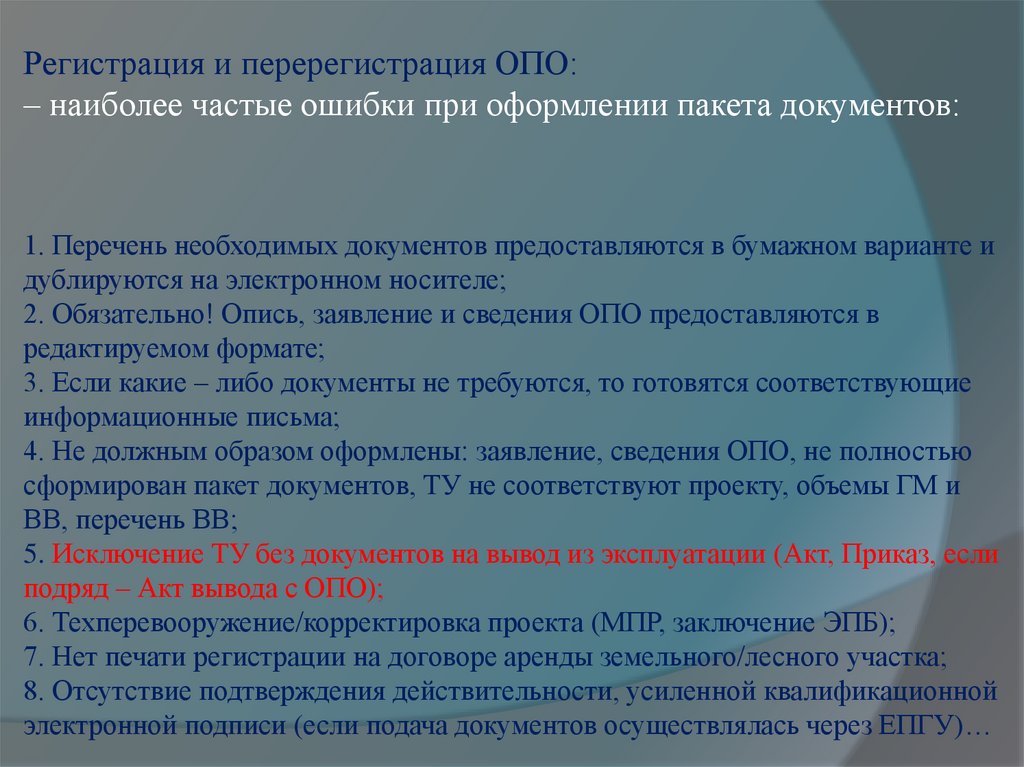 Регистрация и перерегистрация ОПО:
– наиболее частые ошибки при оформлении пакета документов:

1. Перечень необходимых документов предоставляются в бумажном варианте и дублируются на электронном носителе;
2. Обязательно! Опись, заявление и сведения ОПО предоставляются в редактируемом формате;
3. Если какие – либо документы не требуются, то готовятся соответствующие информационные письма;
4. Не должным образом оформлены: заявление, сведения ОПО, не полностью сформирован пакет документов, ТУ не соответствуют проекту, объемы ГМ и ВВ, перечень ВВ;
5. Исключение ТУ без документов на вывод из эксплуатации (Акт, Приказ, если подряд – Акт вывода с ОПО);
6. Техперевооружение/корректировка проекта (МПР, заключение ЭПБ);
7. Нет печати регистрации на договоре аренды земельного/лесного участка;
8. Отсутствие подтверждения действительности, усиленной квалификационной электронной подписи (если подача документов осуществлялась через ЕПГУ)…